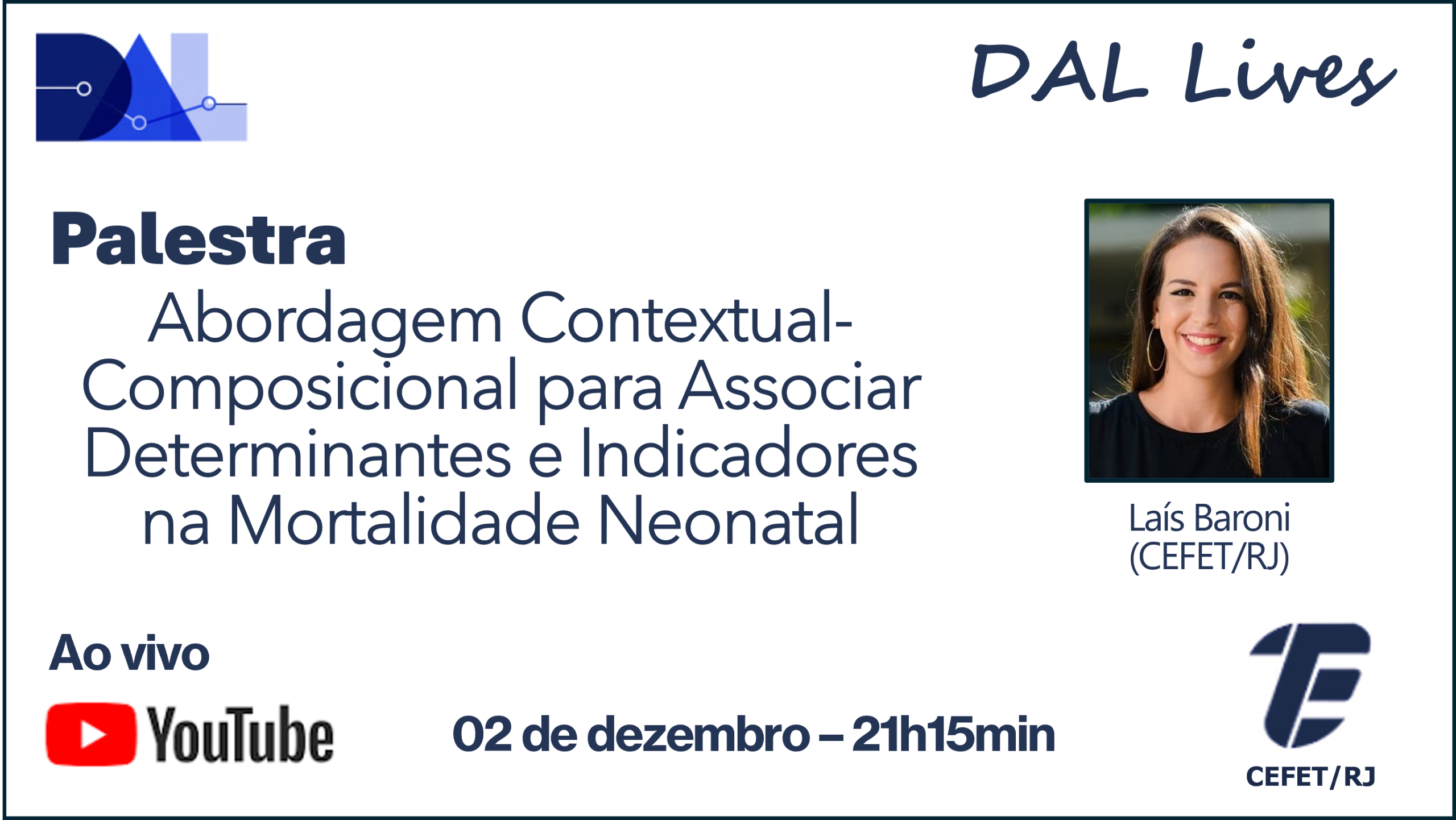 DAL

DAL Lives

Palestra

Abordagem Contextual-Composicional para Associar Determinantes e Indicadores na Mortalidade Neonatal

Laís Baroni
(CEFET/RJ)

Ao vivo

YouTube

02 de dezembro – 21h15min

CEFET/RJ